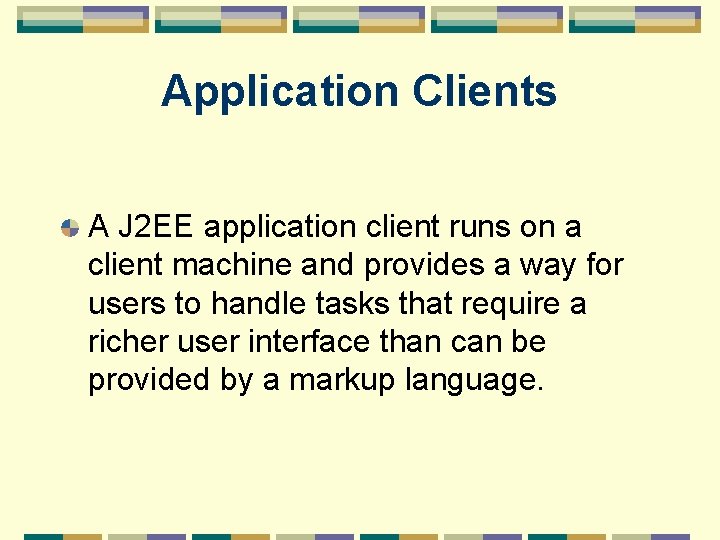 Application Clients

A J2EE application client runs on a client machine and provides a way for users to handle tasks that require a richer user interface than can be provided by a markup language.